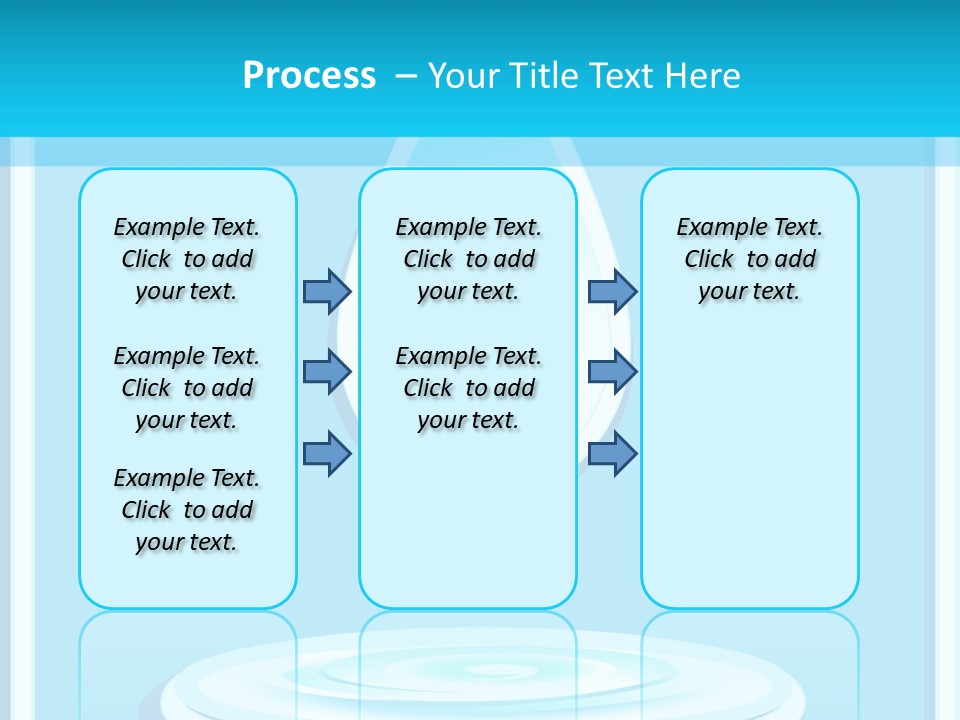 Process – Your Title Text Here

Example Text. Click to add your text.

Example Text. Click to add your text.

Example Text. Click to add your text.

Example Text. Click to add your text.

Example Text. Click to add your text.

Example Text. Click to add your text.